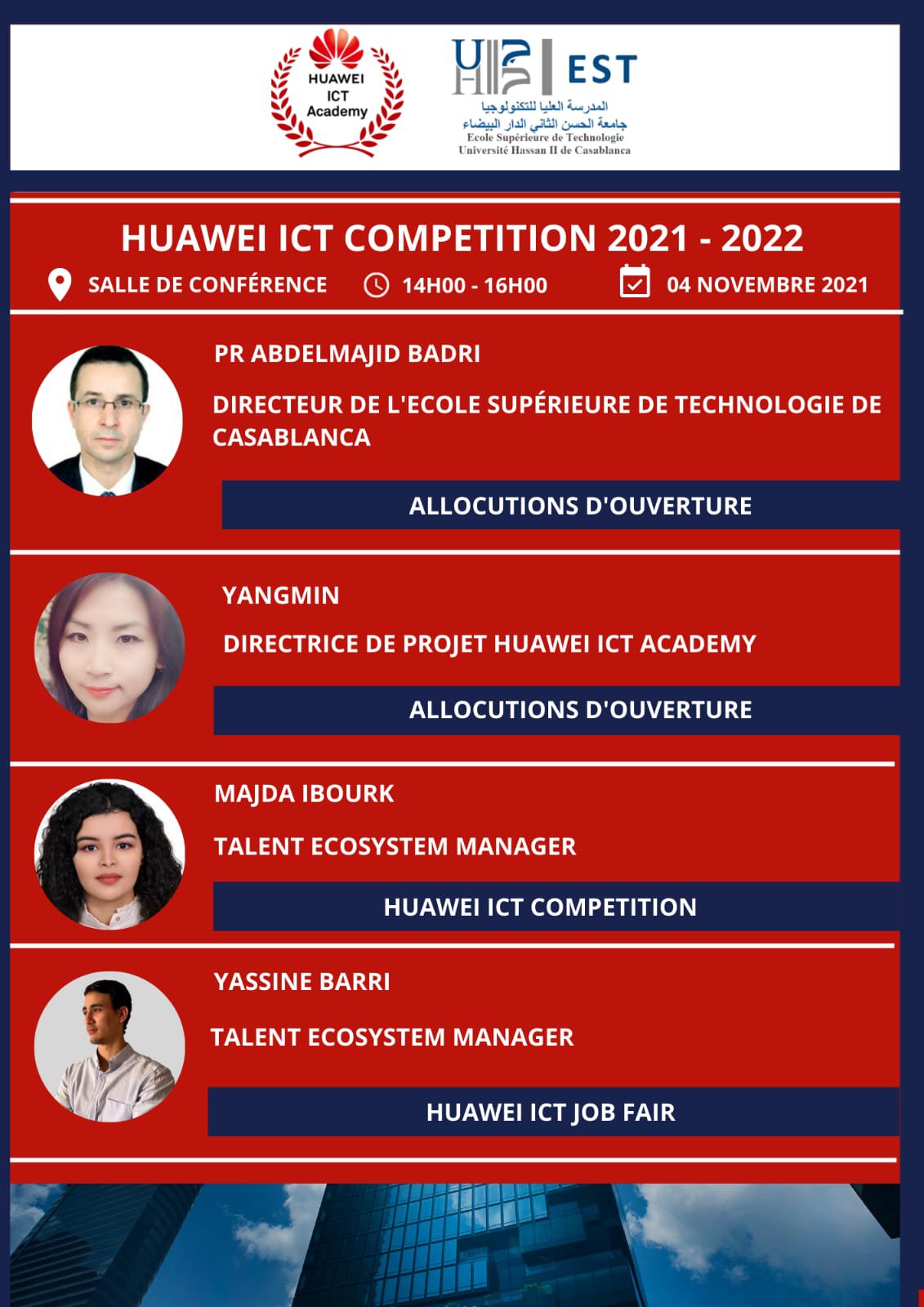 HUAWEI
ICT
Academy

EST

المدرسة العليا للتكنولوجيا
جامعة الحسن الثاني الدار البيضاء
Ecole Supérieure de Technologie
Université Hassan II de Casablanca

HUAWEI ICT COMPETITION 2021 - 2022

SALLE DE CONFÉRENCE

14H00 - 16H00

04 NOVEMBRE 2021

PR ABDELMAJID BADRI

DIRECTEUR DE L'ECOLE SUPÉRIEURE DE TECHNOLOGIE DE CASABLANCA

ALLOCUTIONS D'OUVERTURE

YANGMIN

DIRECTRICE DE PROJET HUAWEI ICT ACADEMY

ALLOCUTIONS D'OUVERTURE

MAJDA IBOURK

TALENT ECOSYSTEM MANAGER

HUAWEI ICT COMPETITION

YASSINE BARRI

TALENT ECOSYSTEM MANAGER

HUAWEI ICT JOB FAIR